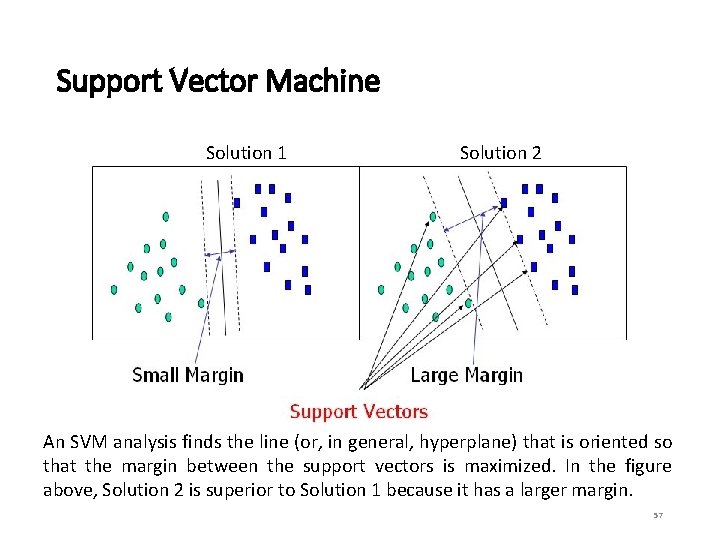 Support Vector Machine

Solution 1

Solution 2

Small Margin

Large Margin

Support Vectors

An SVM analysis finds the line (or, in general, hyperplane) that is oriented so that the margin between the support vectors is maximized. In the figure above, Solution 2 is superior to Solution 1 because it has a larger margin.

57